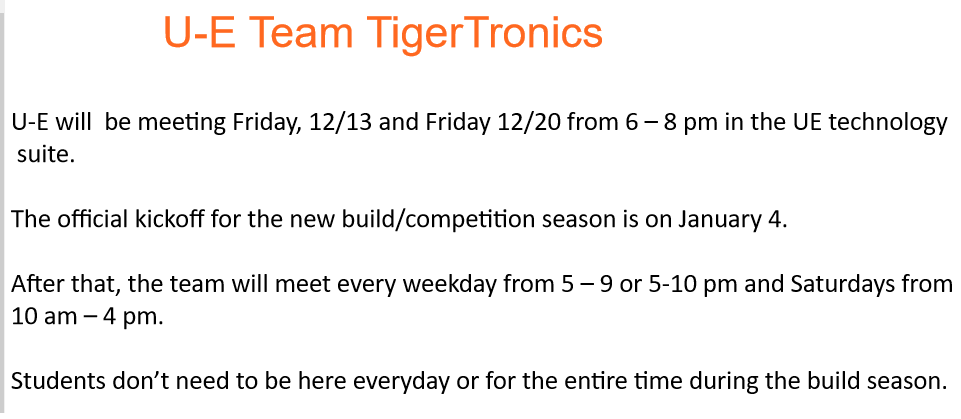 U-E Team TigerTronics

U-E will be meeting Friday, 12/13 and Friday 12/20 from 6 – 8 pm in the UE technology suite.

The official kickoff for the new build/competition season is on January 4.

After that, the team will meet every weekday from 5 – 9 or 5-10 pm and Saturdays from 10 am – 4 pm.

Students don't need to be here everyday or for the entire time during the build season.